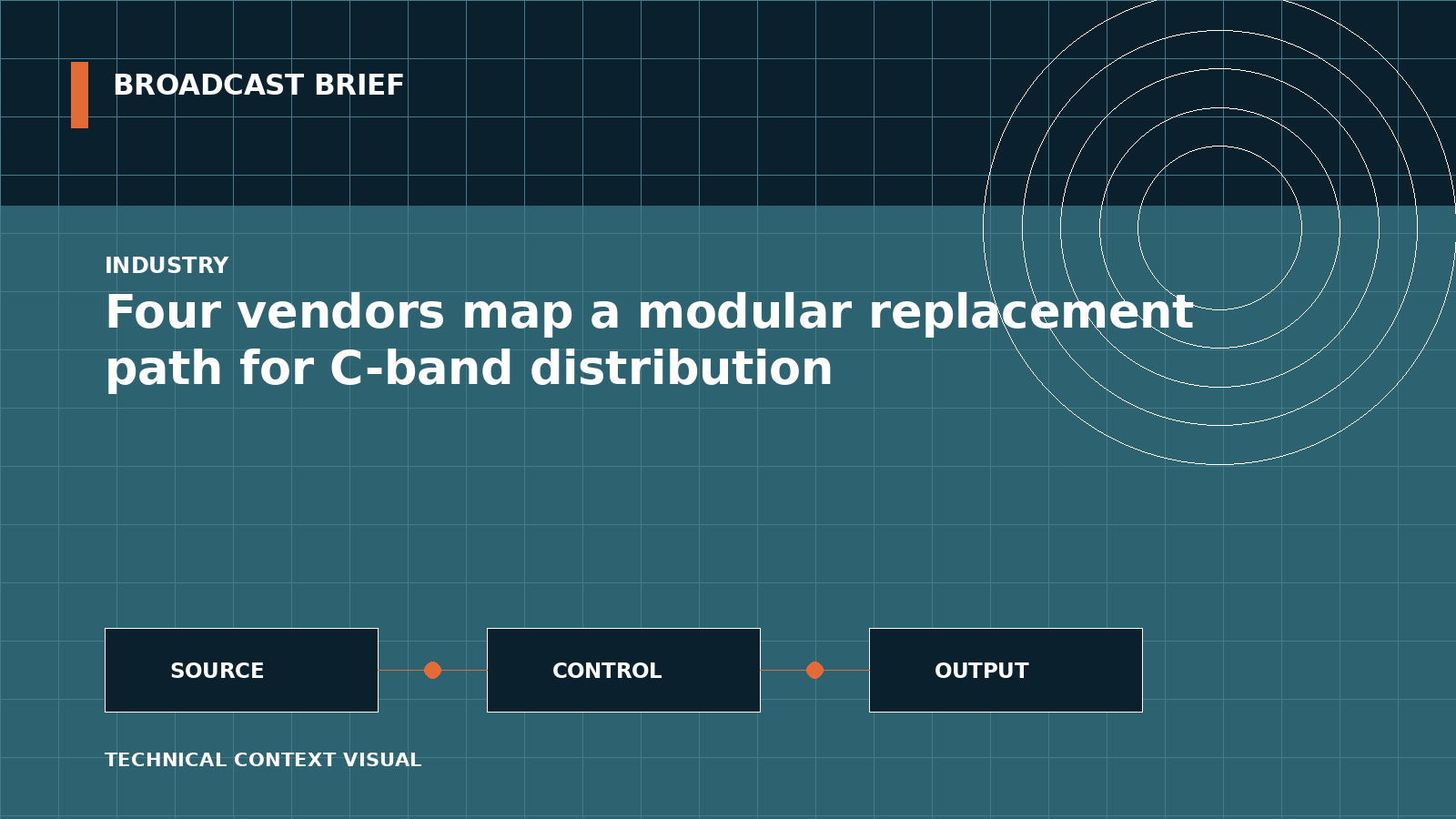 BROADCAST BRIEF

INDUSTRY

Four vendors map a modular replacement path for C-band distribution

SOURCE

CONTROL

OUTPUT

TECHNICAL CONTEXT VISUAL